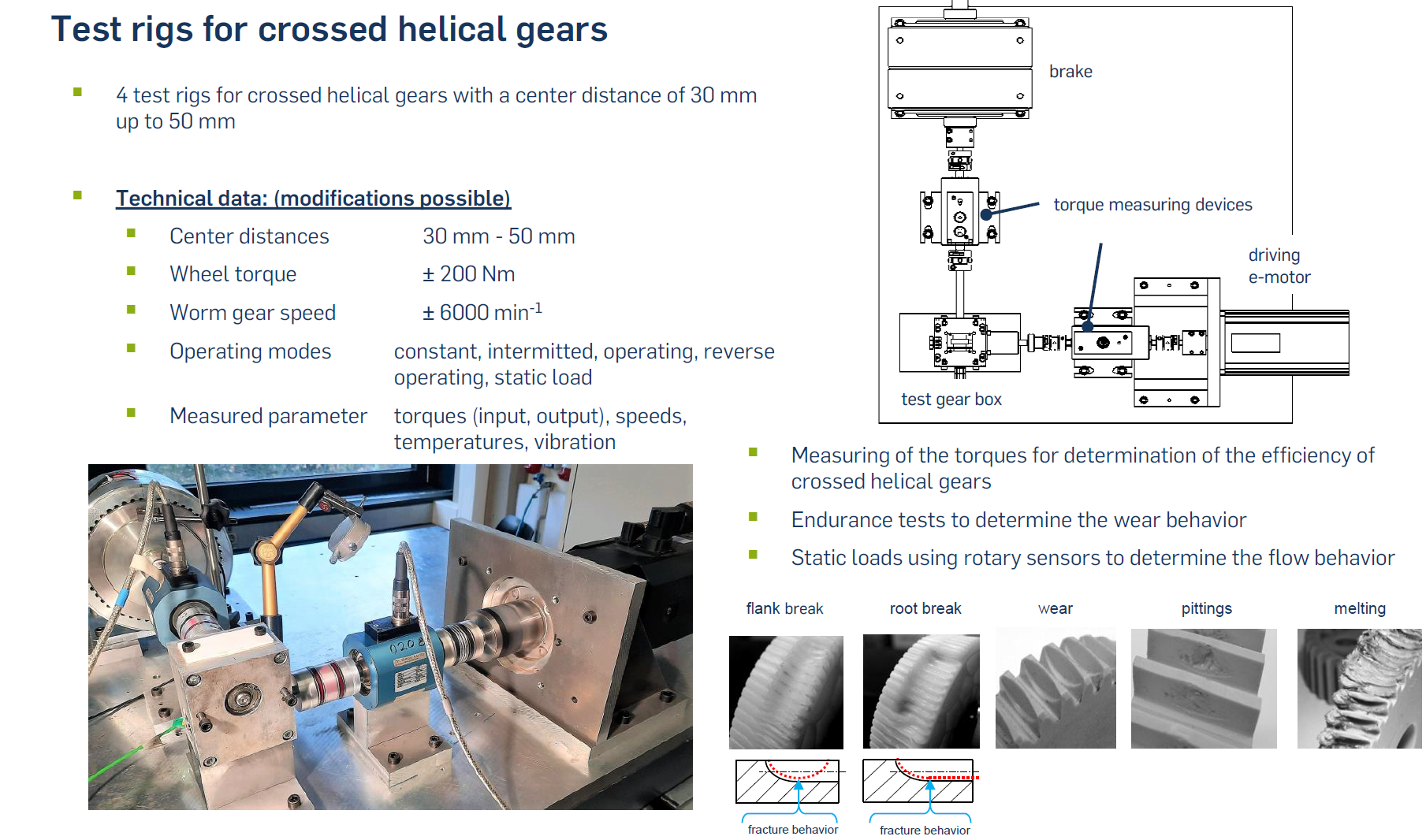 Test rigs for crossed helical gears

4 test rigs for crossed helical gears with a center distance of 30 mm up to 50 mm

Technical data: (modifications possible)

Center distances 30 mm - 50 mm

Wheel torque ± 200 Nm

Worm gear speed ± 6000 min$^{-1}$

Operating modes constant, intermitted, operating, reverse operating, static load

Measured parameter torques (input, output), speeds, temperatures, vibration

brake

torque measuring devices

driving e-motor

test gear box

Measuring of the torques for determination of the efficiency of crossed helical gears

Endurance tests to determine the wear behavior

Static loads using rotary sensors to determine the flow behavior

flank break

root break

wear

pittings

melting

fracture behavior

fracture behavior